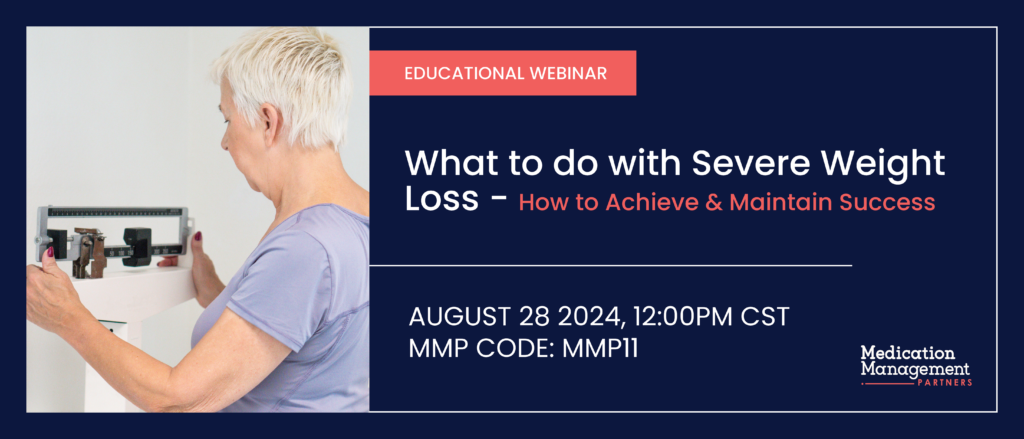 EDUCATIONAL WEBINAR

What to do with Severe Weight Loss - How to Achieve & Maintain Success

AUGUST 28 2024, 12:00PM CST
MMP CODE: MMP11

Medication Management PARTNERS